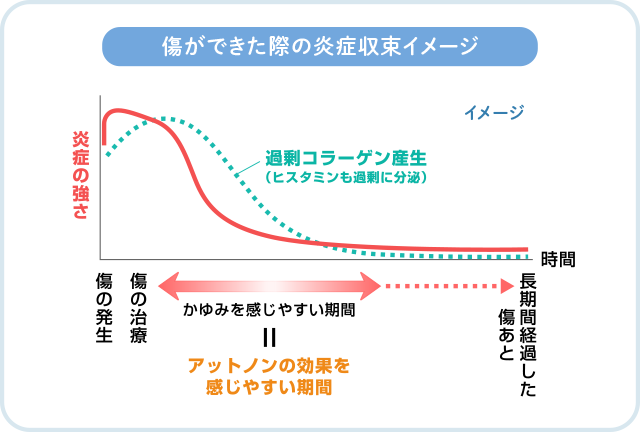 傷ができた際の炎症収束イメージ

イメージ

炎症の強さ

過剰コラーゲン産生
（ヒスタミンも過剰に分泌）

時間

傷の発生

傷の治療

かゆみを感じやすい期間

＝

アットノンの効果を感じやすい期間

長期間経過した傷あと